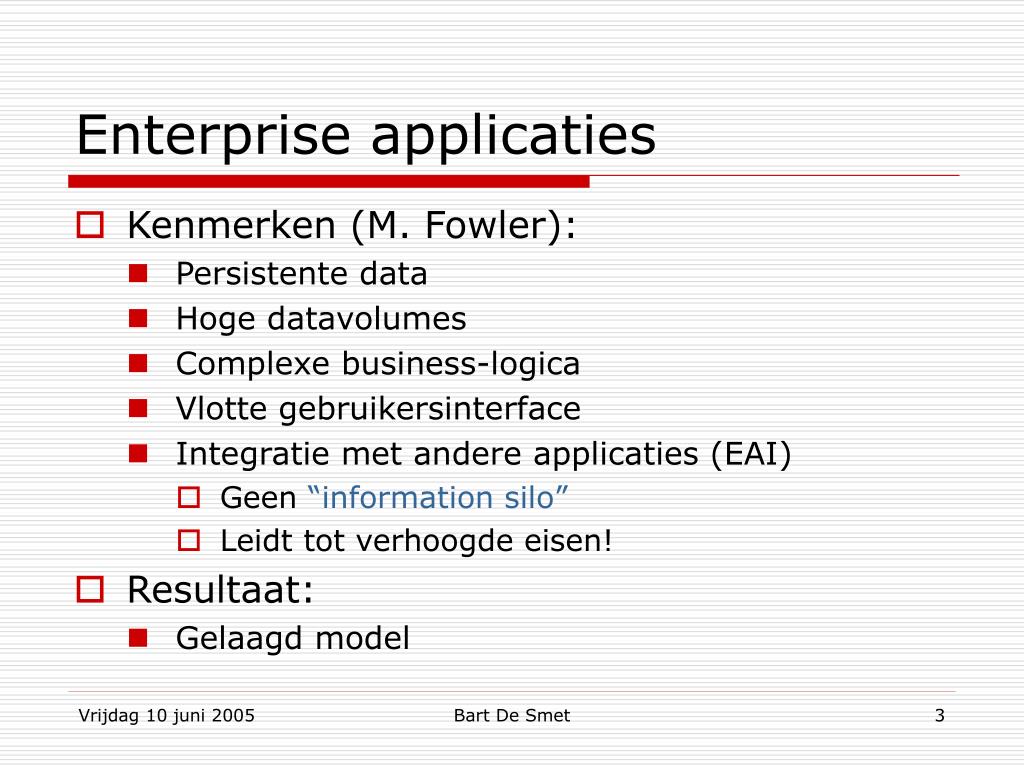 Enterprise applicaties

Kenmerken (M. Fowler):

Persistente data

Hoge datavolumes

Complexe business-logica

Vlotte gebruikersinterface

Integratie met andere applicaties (EAI)

Geen “information silo”

Leidt tot verhoogde eisen!

Resultaat:

Gelaagd model

Vrijdag 10 juni 2005

Bart De Smet

3